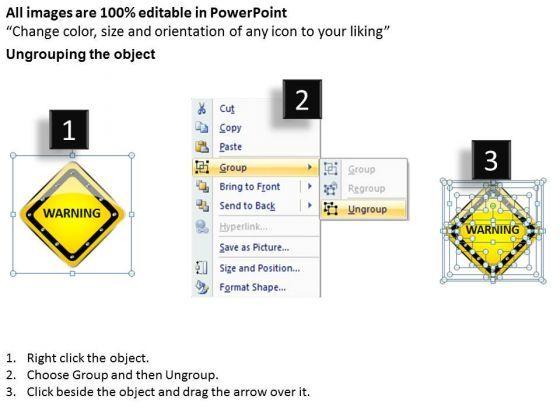 All images are 100% editable in PowerPoint
“Change color, size and orientation of any icon to your liking”

Ungrouping the object

1

WARNING

2

Cut
Copy
Paste
Group
Bring to Front
Send to Back
Hyperlink...
Save as Picture...
Size and Position...
Format Shape...

Group
Regroup
Ungroup

3

WARNING

1. Right click the object.
2. Choose Group and then Ungroup.
3. Click beside the object and drag the arrow over it.